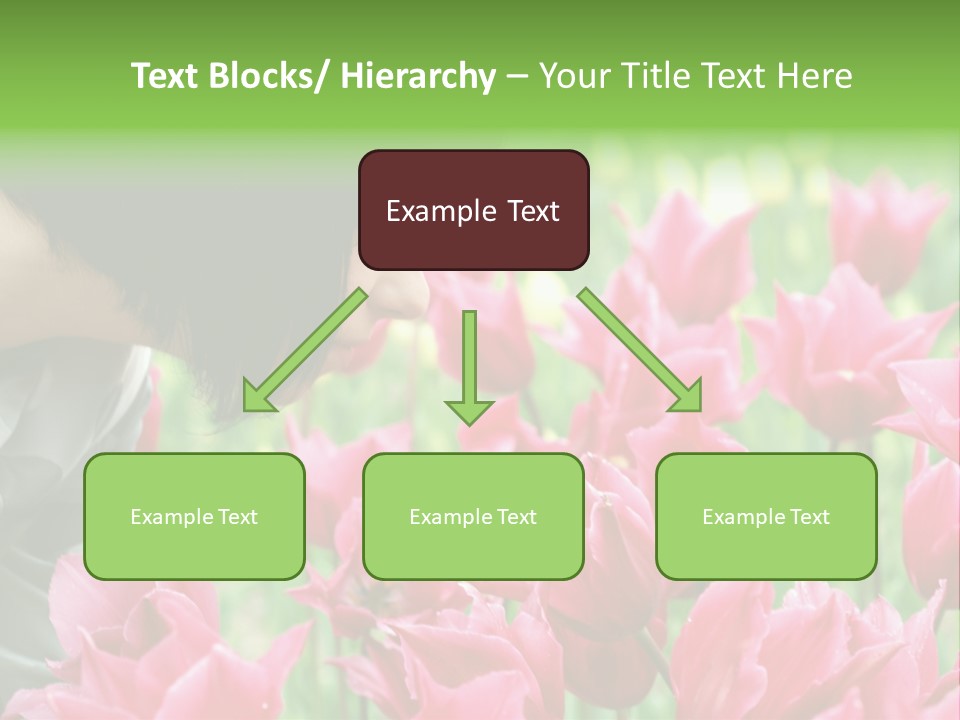 Text Blocks/ Hierarchy – Your Title Text Here

Example Text

Example Text

Example Text

Example Text